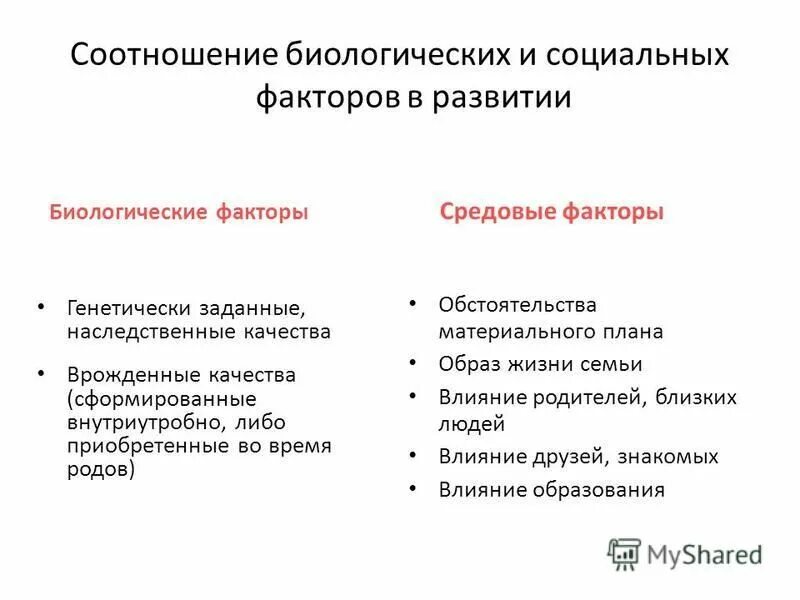 Соотношение биологических и социальных факторов в развитии

Биологические факторы

• Генетически заданные, наследственные качества

• Врожденные качества (сформированные внутриутробно, либо приобретенные во время родов)

Средовые факторы

• Обстоятельства материального плана

• Образ жизни семьи

• Влияние родителей, близких людей

• Влияние друзей, знакомых

• Влияние образования

MyShared